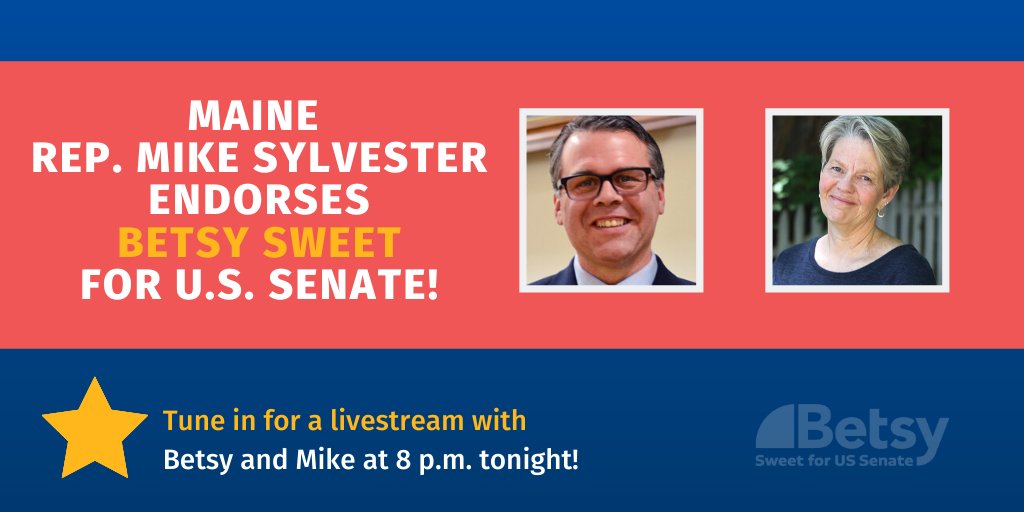 MAINE REP. MIKE SYLVESTER ENDORSES BETSY SWEET FOR U.S. SENATE!

Tune in for a livestream with Betsy and Mike at 8 p.m. tonight!

Betsy
Sweet for US Senate